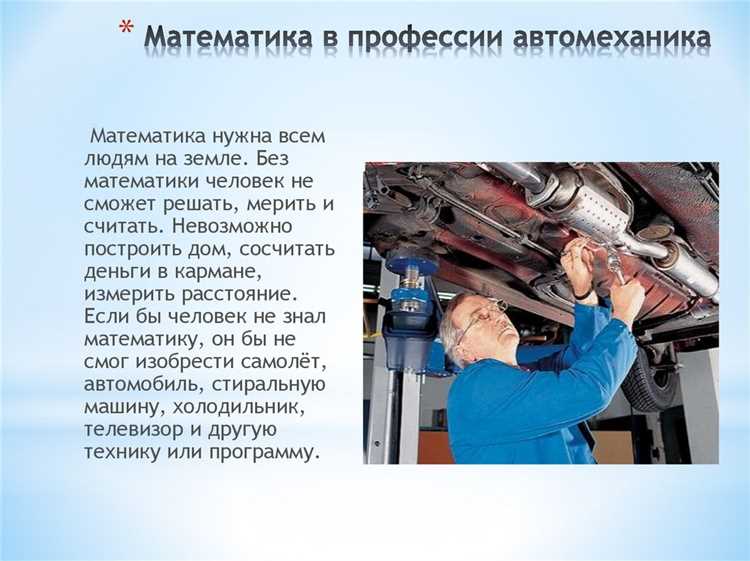 * Математика в профессии автомеханика

Математика нужна всем людям на земле. Без математики человек не сможет решать, мерить и считать. Невозможно построить дом, сосчитать деньги в кармане, измерить расстояние. Если бы человек не знал математику, он бы не смог изобрести самолёт, автомобиль, стиральную машину, холодильник, телевизор и другую технику или программу.